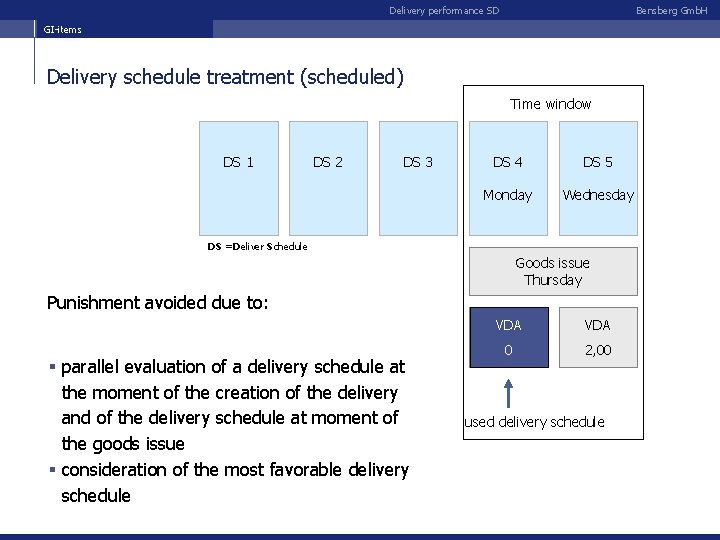 Delivery performance SD

Bensberg GmbH

GI-items

Delivery schedule treatment (scheduled)

Time window

DS 1

DS 2

DS 3

DS 4

Monday

DS 5

Wednesday

DS =Deliver Schedule

Goods issue Thursday

VDA

0

VDA

2,00

used delivery schedule

Punishment avoided due to:

▪ parallel evaluation of a delivery schedule at the moment of the creation of the delivery and of the delivery schedule at moment of the goods issue

▪ consideration of the most favorable delivery schedule